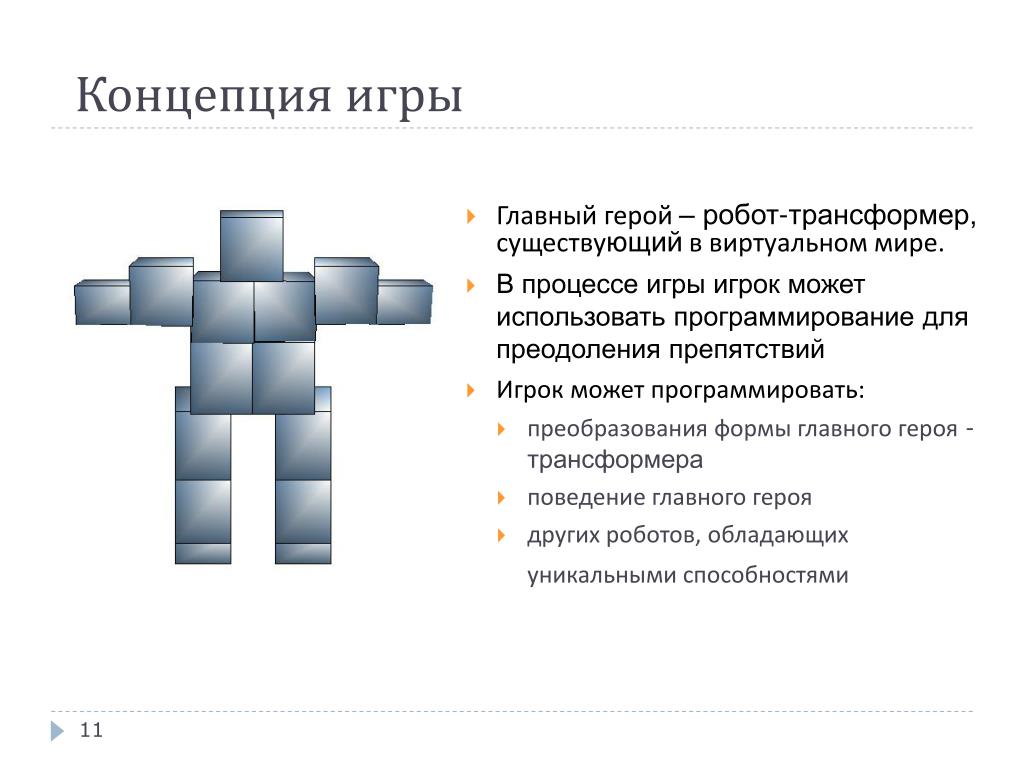 Концепция игры

Главный герой – робот-трансформер, существующий в виртуальном мире.

В процессе игры игрок может использовать программирование для преодоления препятствий

Игрок может программировать:

преобразования формы главного героя - трансформера

поведение главного героя

других роботов, обладающих уникальными способностями

11